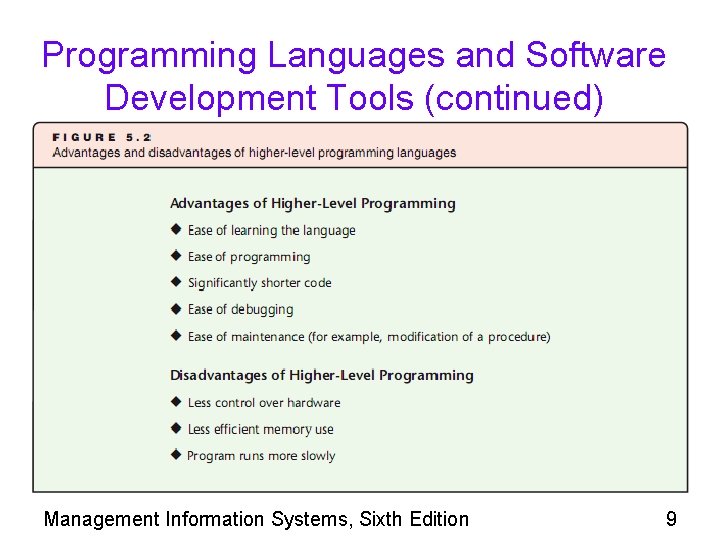 Programming Languages and Software Development Tools (continued)

FIGURE 5.2
Advantages and disadvantages of higher-level programming languages

Advantages of Higher-Level Programming
◆ Ease of learning the language
◆ Ease of programming
◆ Significantly shorter code
◆ Ease of debugging
◆ Ease of maintenance (for example, modification of a procedure)

Disadvantages of Higher-Level Programming
◆ Less control over hardware
◆ Less efficient memory use
◆ Program runs more slowly

Management Information Systems, Sixth Edition

9